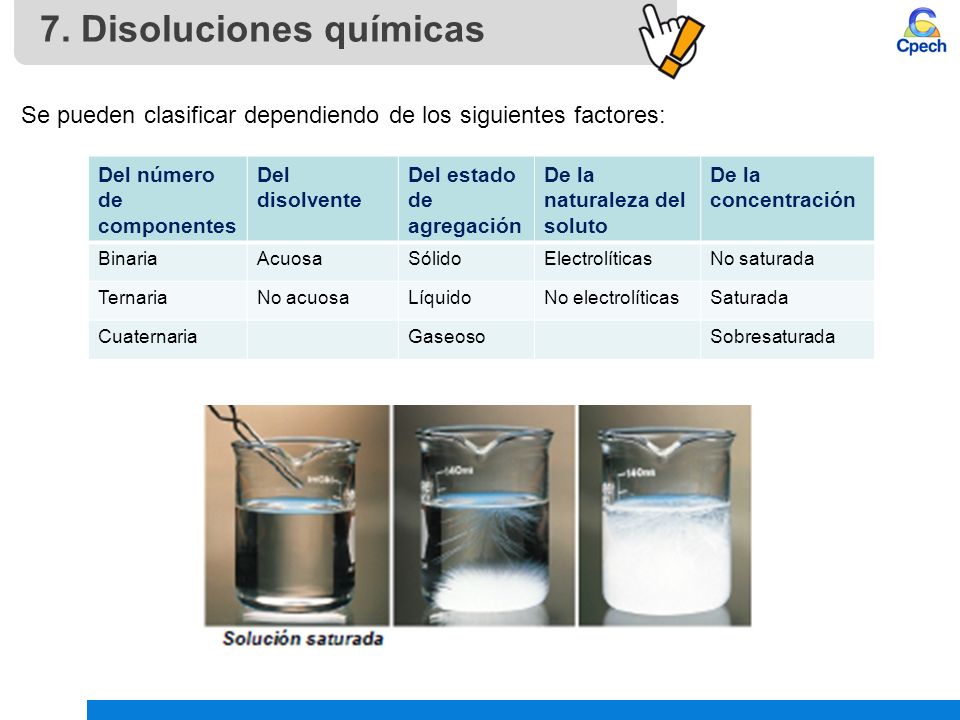 7. Disoluciones químicas

Cpech

Se pueden clasificar dependiendo de los siguientes factores:

| Del número de componentes | Del disolvente | Del estado de agregación | De la naturaleza del soluto | De la concentración |
|---|---|---|---|---|
| Binaria | Acuosa | Sólido | Electrolíticas | No saturada |
| Ternaria | No acuosa | Líquido | No electrolíticas | Saturada |
| Cuaternaria | | Gaseoso | | Sobresaturada |

Solución saturada